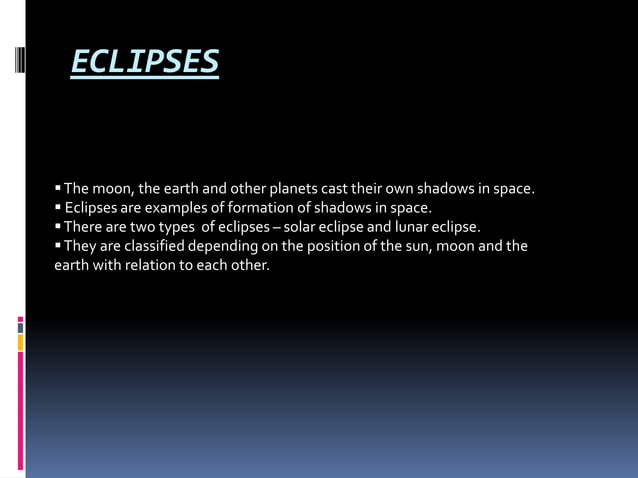 ECLIPSES

▪ The moon, the earth and other planets cast their own shadows in space.
▪ Eclipses are examples of formation of shadows in space.
▪ There are two types of eclipses – solar eclipse and lunar eclipse.
▪ They are classified depending on the position of the sun, moon and the earth with relation to each other.